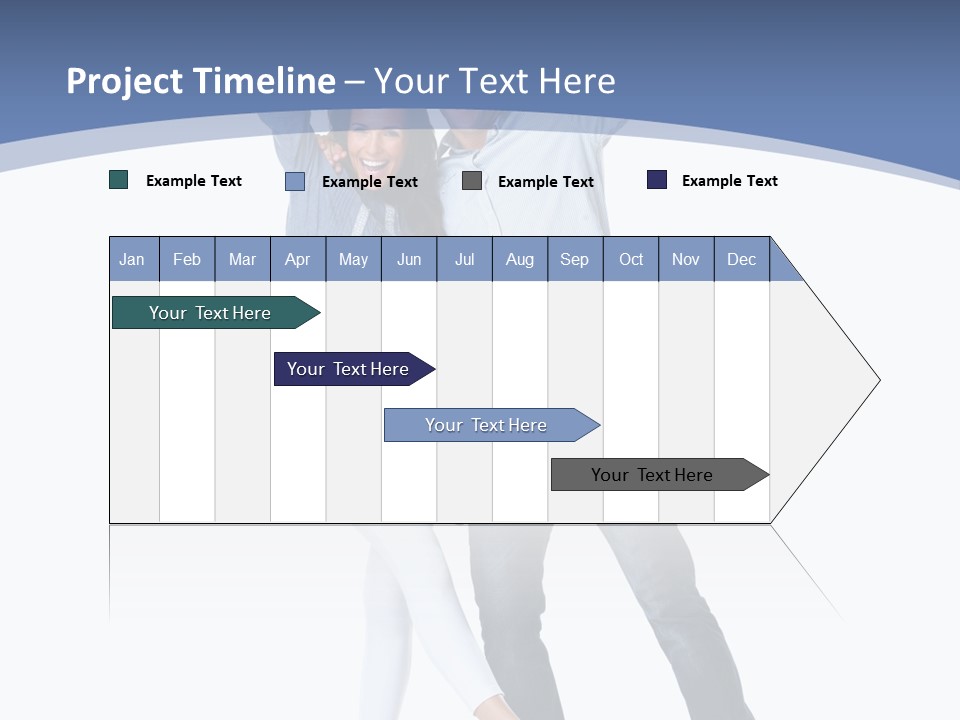 Project Timeline – Your Text Here

Example Text
Example Text
Example Text
Example Text

| Jan | Feb | Mar | Apr | May | Jun | Jul | Aug | Sep | Oct | Nov | Dec |
|---|---|---|---|---|---|---|---|---|---|---|---|

Your Text Here
Your Text Here
Your Text Here
Your Text Here